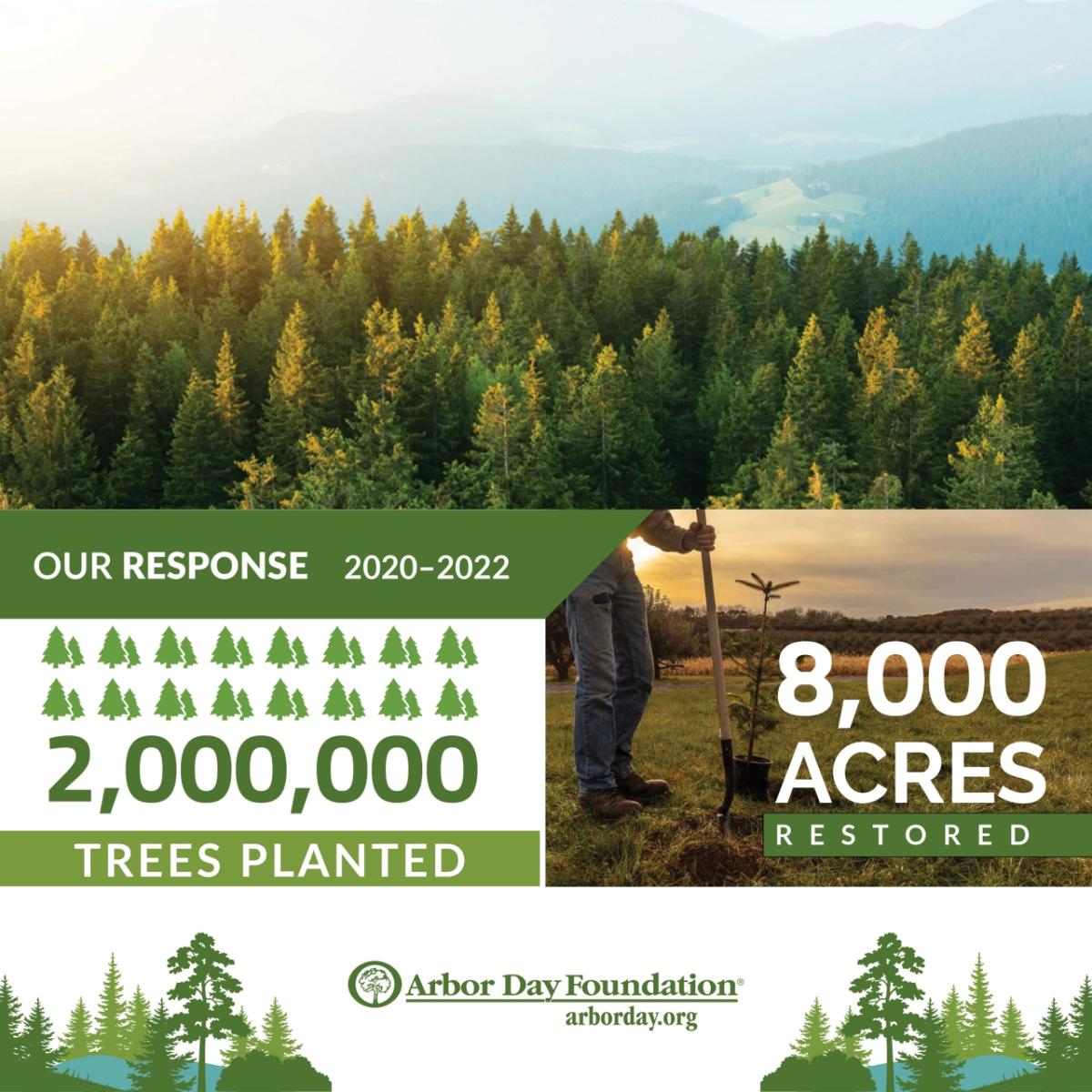 OUR RESPONSE 2020–2022

2,000,000

TREES PLANTED

8,000 ACRES

RESTORED

Arbor Day Foundation®
arborday.org